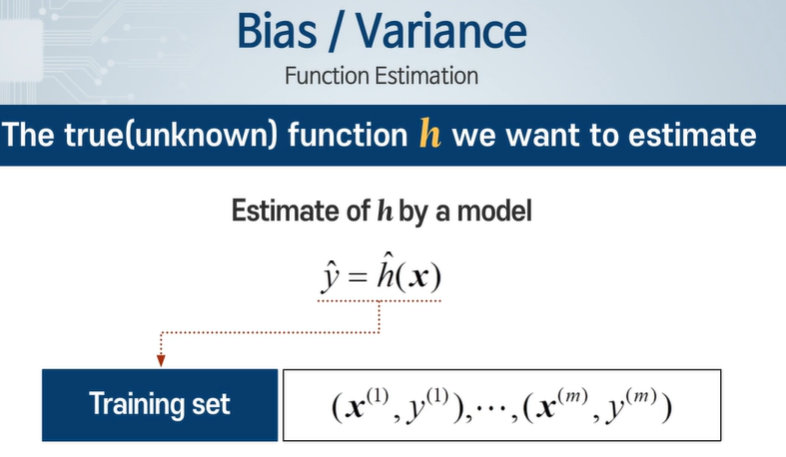 Bias / Variance

Function Estimation

The true(unknown) function $h$ we want to estimate

Estimate of $h$ by a model

$\hat{y} = \hat{h}(\boldsymbol{x})$

Training set

$(\boldsymbol{x}^{(1)}, y^{(1)}), \cdots, (\boldsymbol{x}^{(m)}, y^{(m)})$